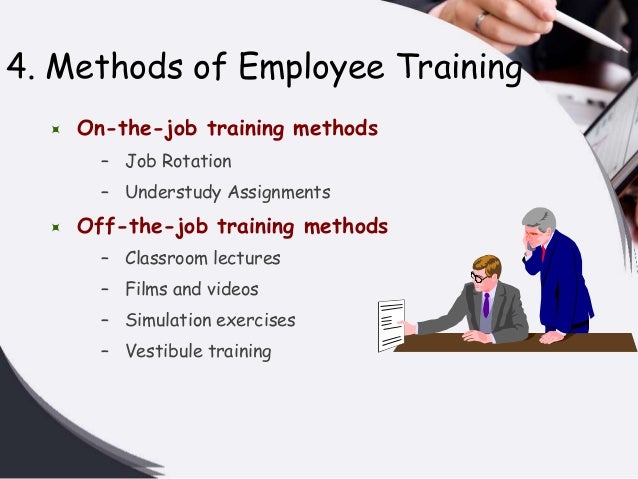 4. Methods of Employee Training

On-the-job training methods
– Job Rotation
– Understudy Assignments

Off-the-job training methods
– Classroom lectures
– Films and videos
– Simulation exercises
– Vestibule training